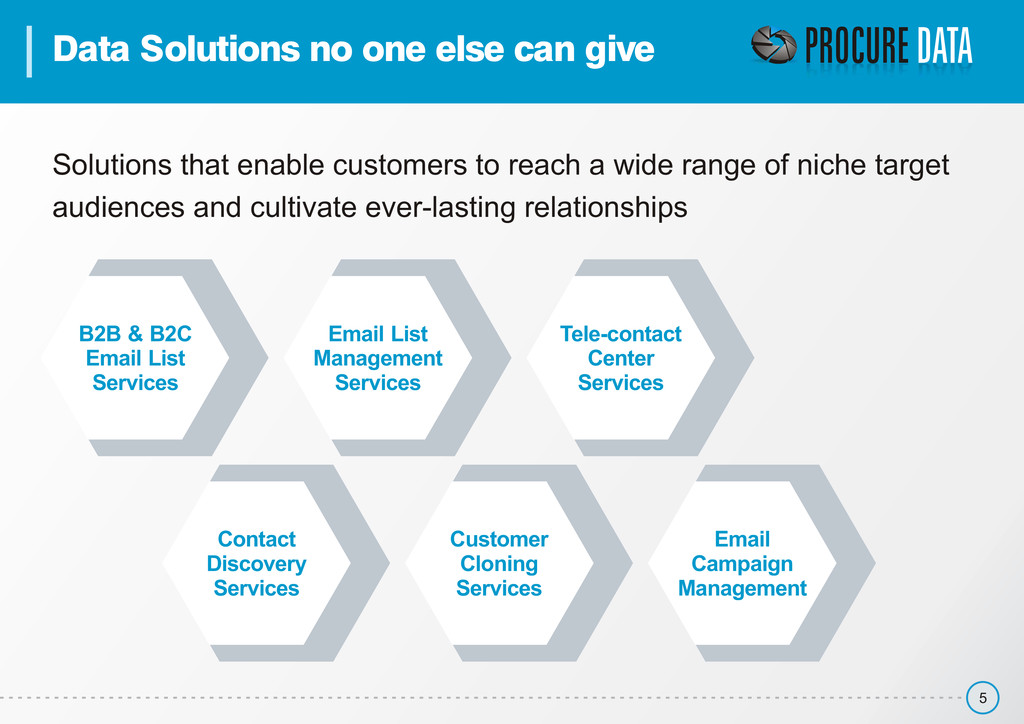 Data Solutions no one else can give

PROCURE DATA

Solutions that enable customers to reach a wide range of niche target audiences and cultivate ever-lasting relationships

B2B & B2C Email List Services

Email List Management Services

Tele-contact Center Services

Contact Discovery Services

Customer Cloning Services

Email Campaign Management

5